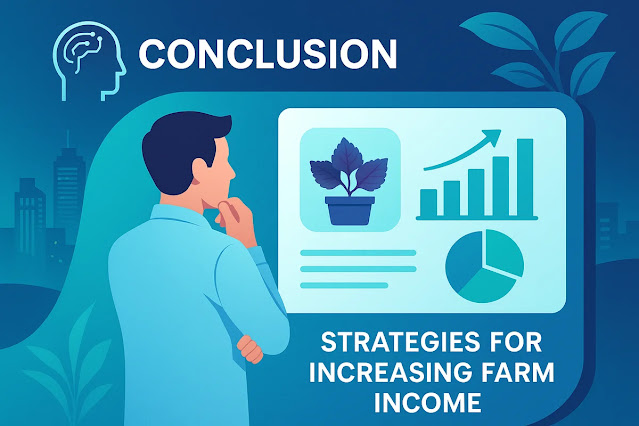 CONCLUSION

STRATEGIES FOR INCREASING FARM INCOME